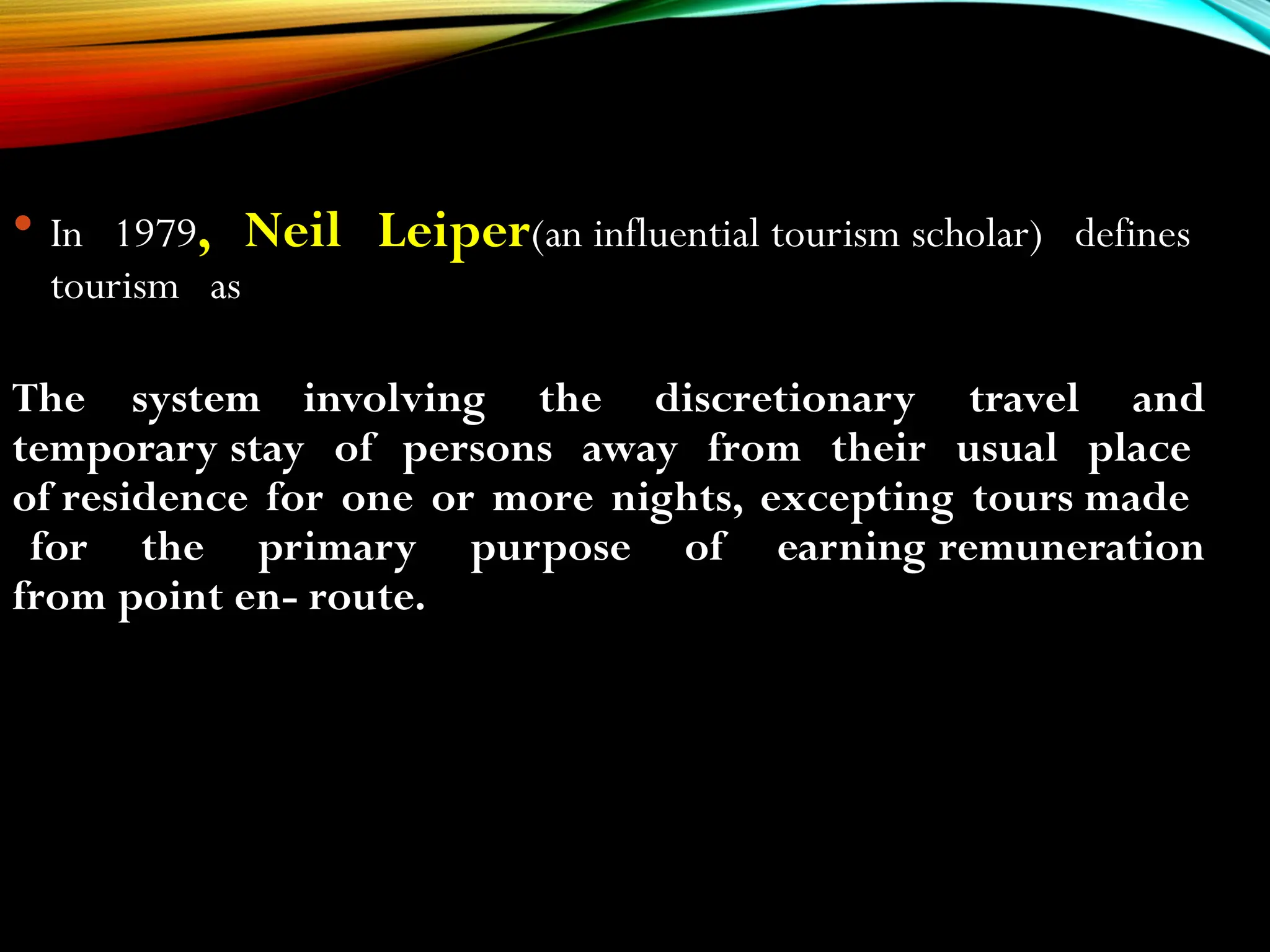 • In 1979, Neil Leiper(an influential tourism scholar) defines tourism as

The system involving the discretionary travel and temporary stay of persons away from their usual place of residence for one or more nights, excepting tours made for the primary purpose of earning remuneration from point en- route.